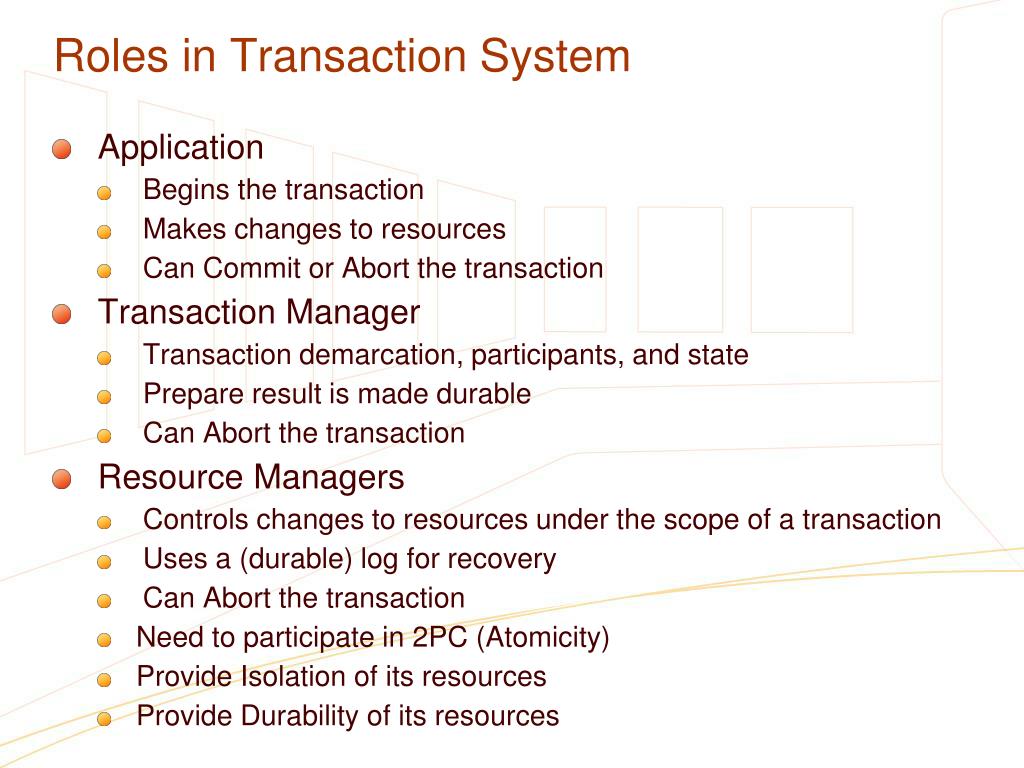 Roles in Transaction System

Application
Begins the transaction
Makes changes to resources
Can Commit or Abort the transaction

Transaction Manager
Transaction demarcation, participants, and state
Prepare result is made durable
Can Abort the transaction

Resource Managers
Controls changes to resources under the scope of a transaction
Uses a (durable) log for recovery
Can Abort the transaction
Need to participate in 2PC (Atomicity)
Provide Isolation of its resources
Provide Durability of its resources